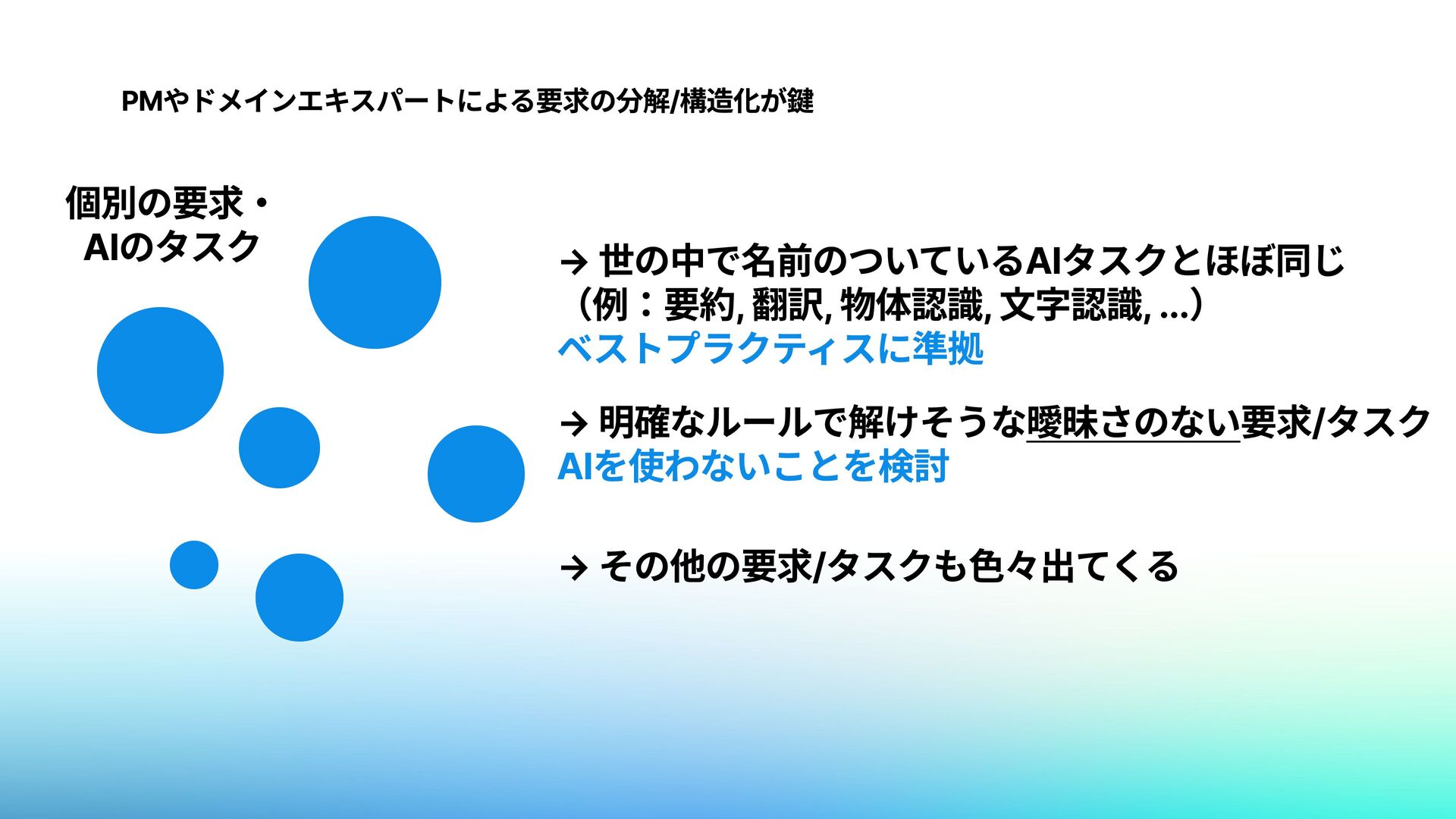 PMやドメインエキスパートによる要求の分解/構造化が鍵

個別の要求・
AIのタスク

→ 世の中で名前のついているAIタスクとほぼ同じ
（例：要約, 翻訳, 物体認識, 文字認識, ...）
ベストプラクティスに準拠

→ 明確なルールで解けそうな曖昧さのない要求/タスク
AIを使わないことを検討

→ その他の要求/タスクも色々出てくる